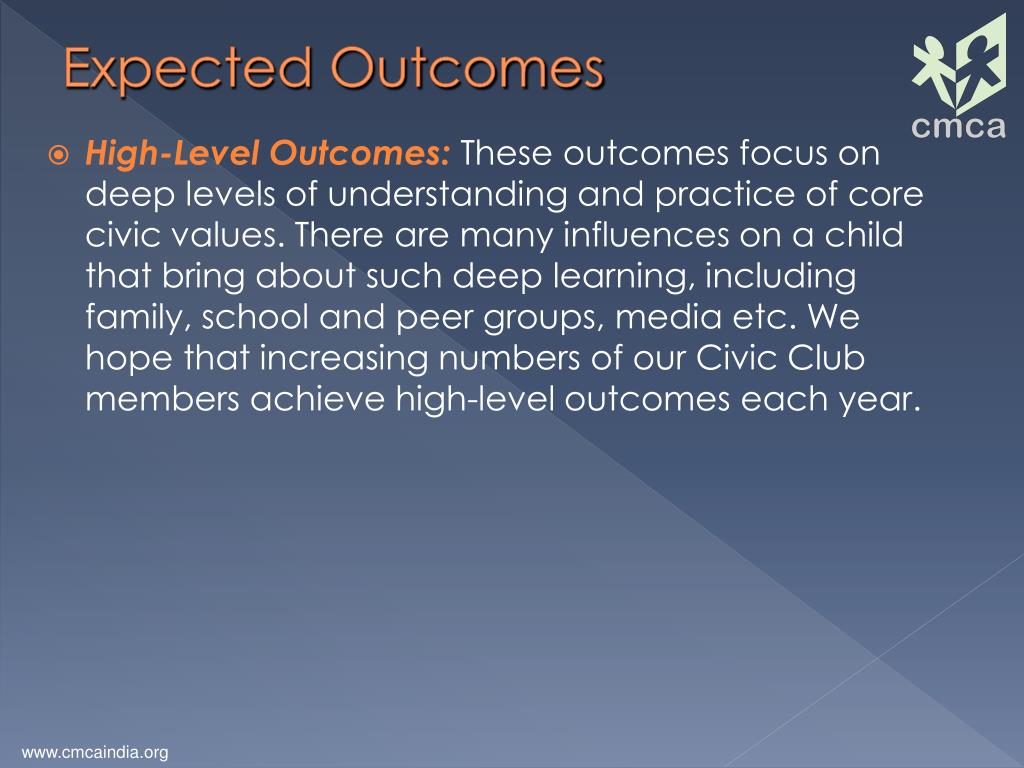 Expected Outcomes

cmca

High-Level Outcomes: These outcomes focus on deep levels of understanding and practice of core civic values. There are many influences on a child that bring about such deep learning, including family, school and peer groups, media etc. We hope that increasing numbers of our Civic Club members achieve high-level outcomes each year.

www.cmcaindia.org